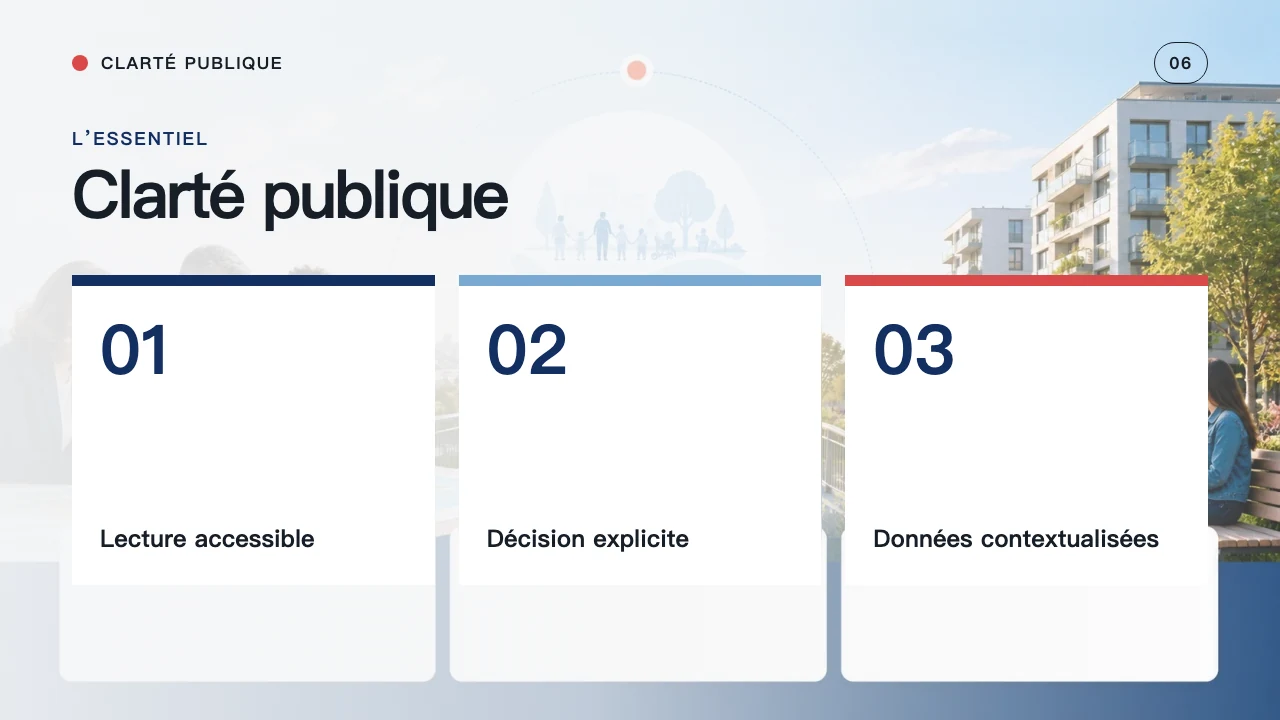 CLARTÉ PUBLIQUE

06

L'ESSENTIEL

Clarté publique

01

Lecture accessible

02

Décision explicite

03

Données contextualisées